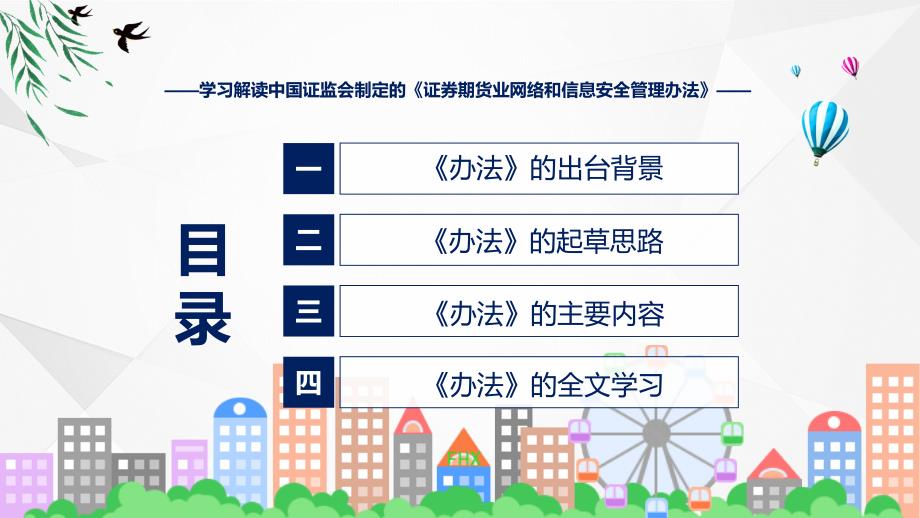 ——学习解读中国证监会制定的《证券期货业网络和信息安全管理办法》——

目录

一 《办法》的出台背景

二 《办法》的起草思路

三 《办法》的主要内容

四 《办法》的全文学习